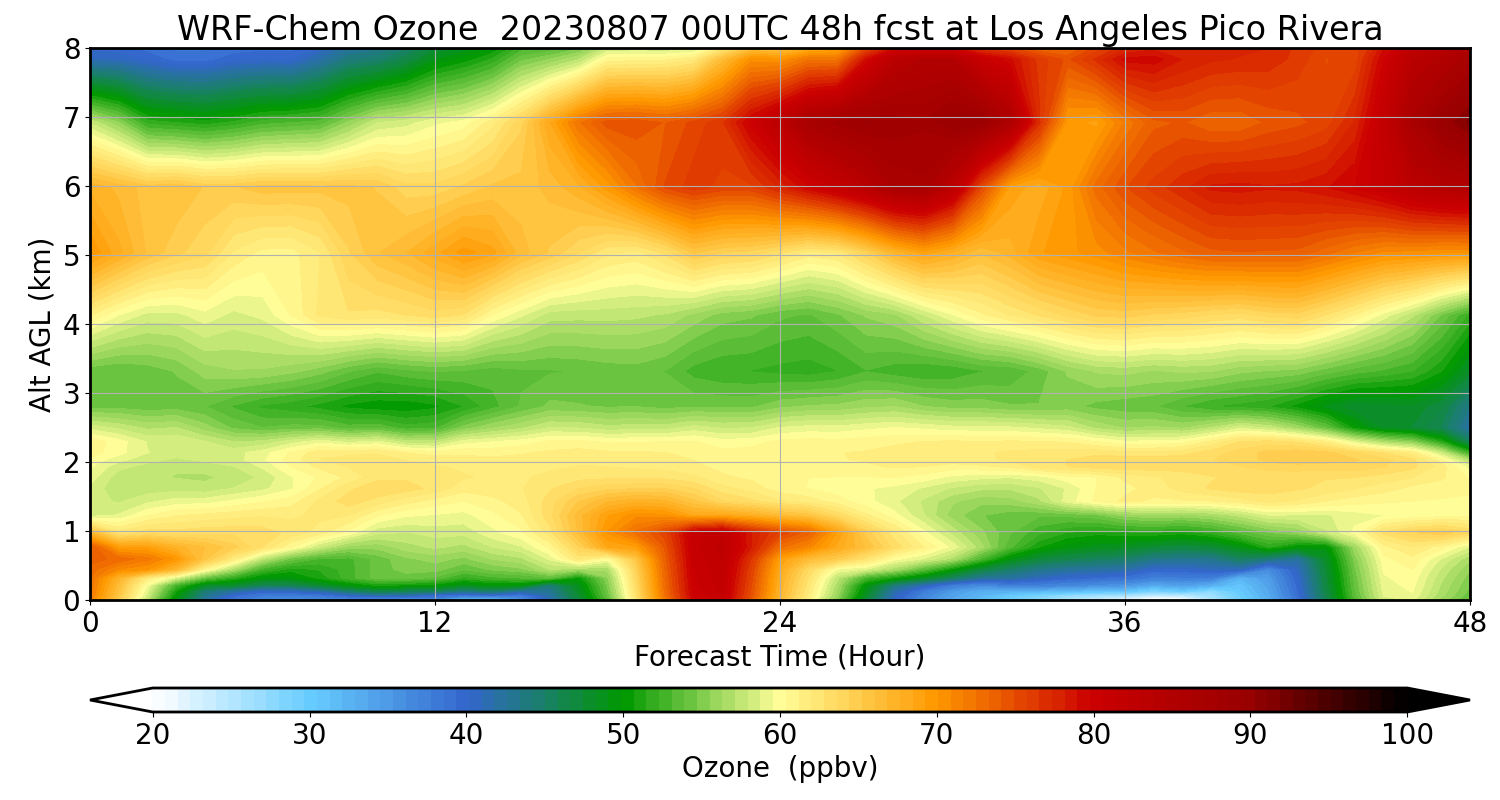 WRF-Chem Ozone 20230807 00UTC 48h fcst at Los Angeles Pico Rivera

Alt AGL (km)

8
7
6
5
4
3
2
1
0

0 12 24 36 48

Forecast Time (Hour)

20 30 40 50 60 70 80 90 100

Ozone (ppbv)